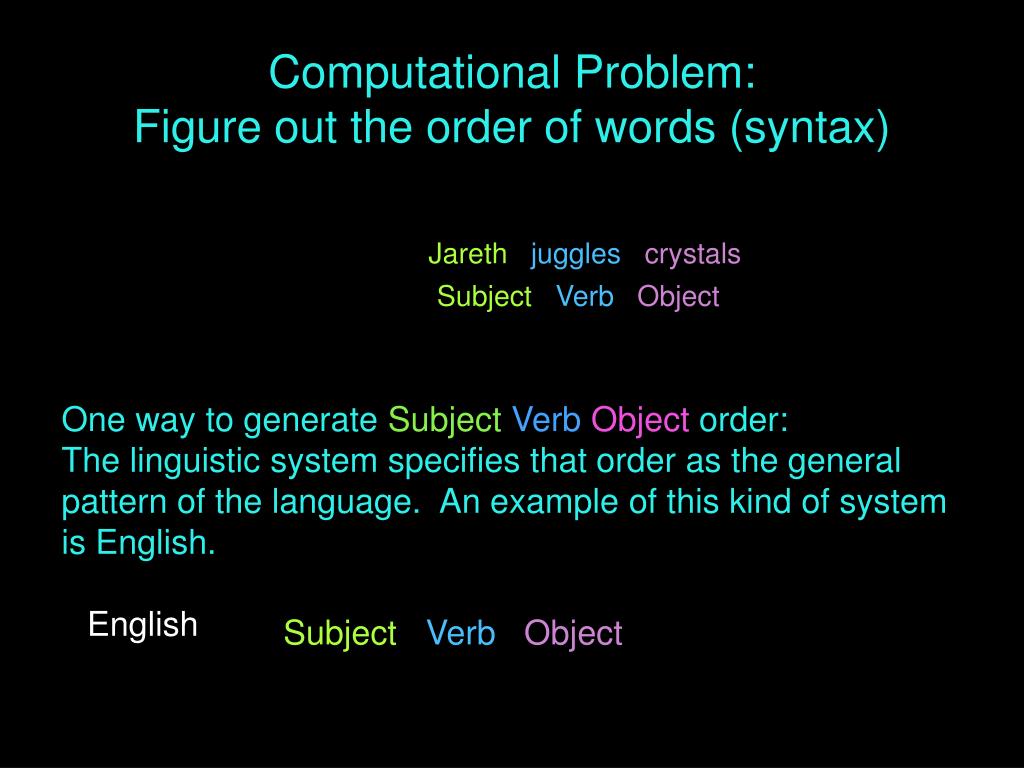 Computational Problem:
Figure out the order of words (syntax)

Jareth juggles crystals
Subject Verb Object

One way to generate Subject Verb Object order:
The linguistic system specifies that order as the general pattern of the language. An example of this kind of system is English.

English

Subject Verb Object